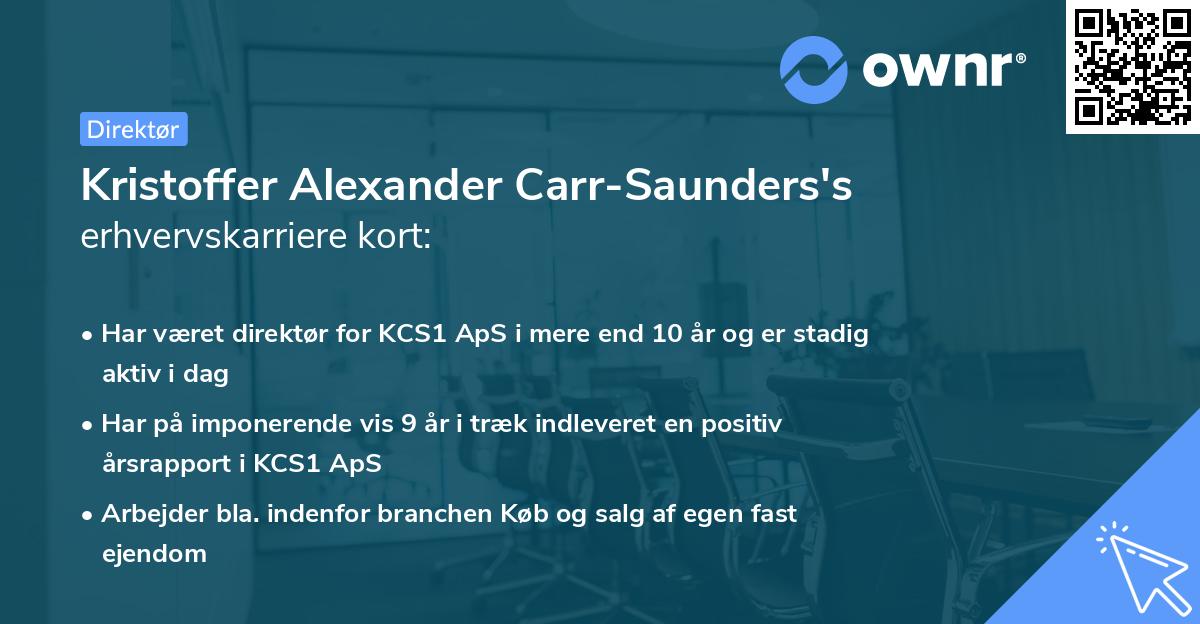 ownr®

Direktør

Kristoffer Alexander Carr-Saunders's erhvervskarriere kort:

• Har været direktør for KCS1 ApS i mere end 10 år og er stadig aktiv i dag
• Har på imponerende vis 9 år i træk indleveret en positiv årsrapport i KCS1 ApS
• Arbejder bla. indenfor branchen Køb og salg af egen fast ejendom